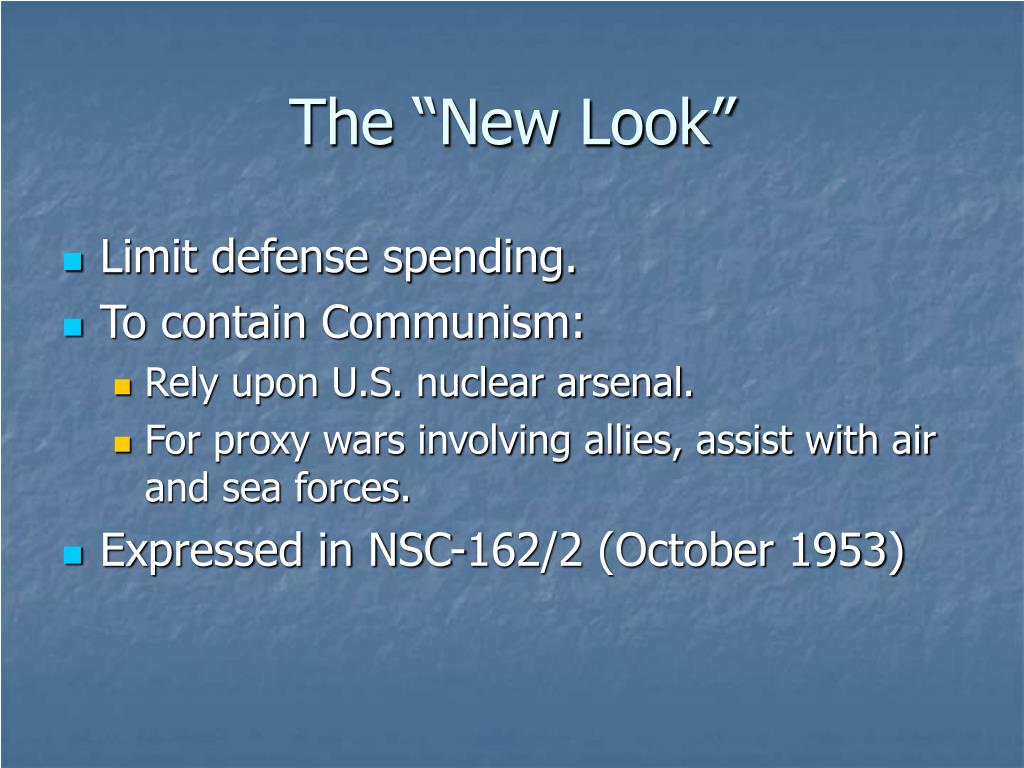 The “New Look”

Limit defense spending.

To contain Communism:

Rely upon U.S. nuclear arsenal.

For proxy wars involving allies, assist with air and sea forces.

Expressed in NSC-162/2 (October 1953)